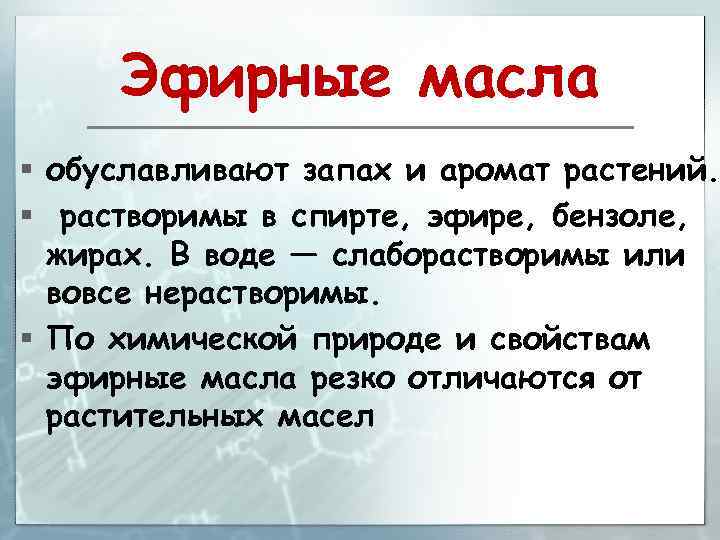 Эфирные масла

▪ обуславливают запах и аромат растений.

▪ растворимы в спирте, эфире, бензоле, жирах. В воде — слаборастворимы или вовсе нерастворимы.

▪ По химической природе и свойствам эфирные масла резко отличаются от растительных масел